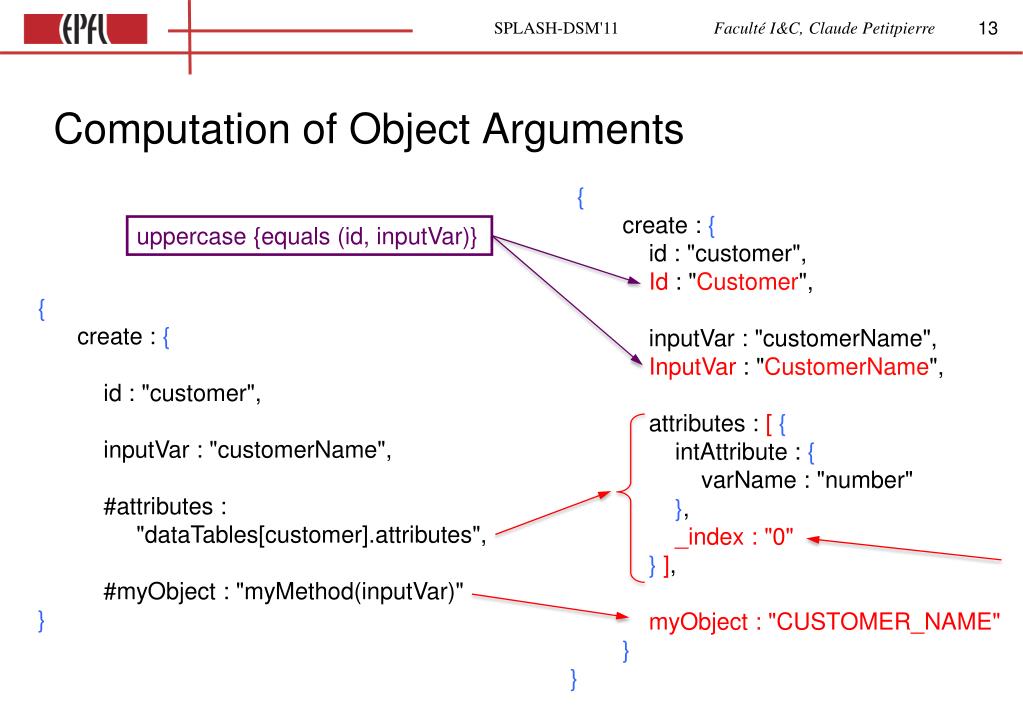 EPFL SPLASH-DSM'11 Faculté I&C, Claude Petitpierre 13

Computation of Object Arguments

uppercase {equals (id, inputVar)}

{
create : {

id : "customer",

inputVar : "customerName",

#attributes :
"dataTables[customer].attributes",

#myObject : "myMethod(inputVar)"
}

{
create : {
id : "customer",
Id : "Customer",

inputVar : "customerName",
InputVar : "CustomerName",

attributes : [ {
intAttribute : {
varName : "number"
},
_index : "0"
} ],

myObject : "CUSTOMER_NAME"
}
}